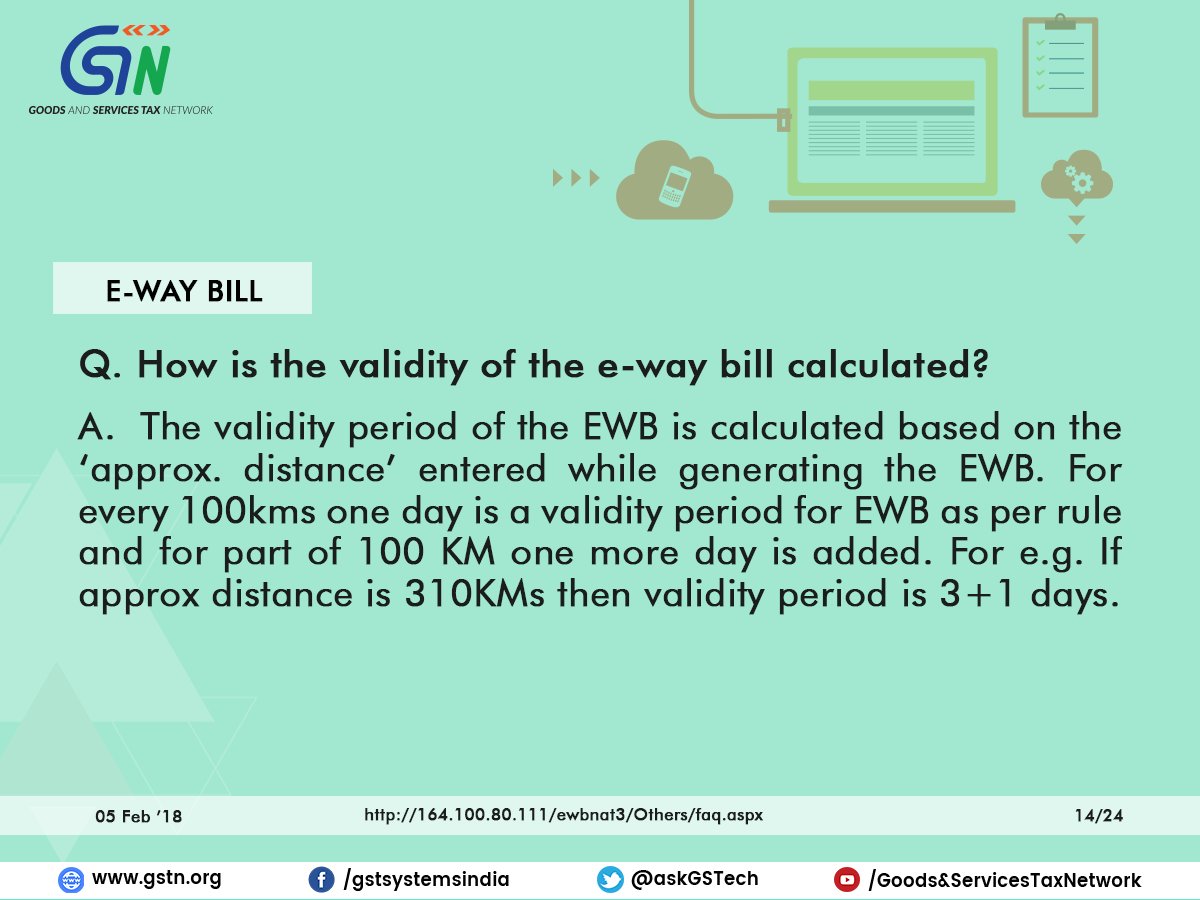 GSTN
GOODS AND SERVICES TAX NETWORK

E-WAY BILL

Q. How is the validity of the e-way bill calculated?

A. The validity period of the EWB is calculated based on the 'approx. distance' entered while generating the EWB. For every 100kms one day is a validity period for EWB as per rule and for part of 100 KM one more day is added. For e.g. If approx distance is 310KMs then validity period is 3+1 days.

05 Feb '18 http://164.100.80.111/ewbnat3/Others/faq.aspx 14/24

www.gstn.org /gstsystemsindia @askGSTech /Goods&ServicesTaxNetwork